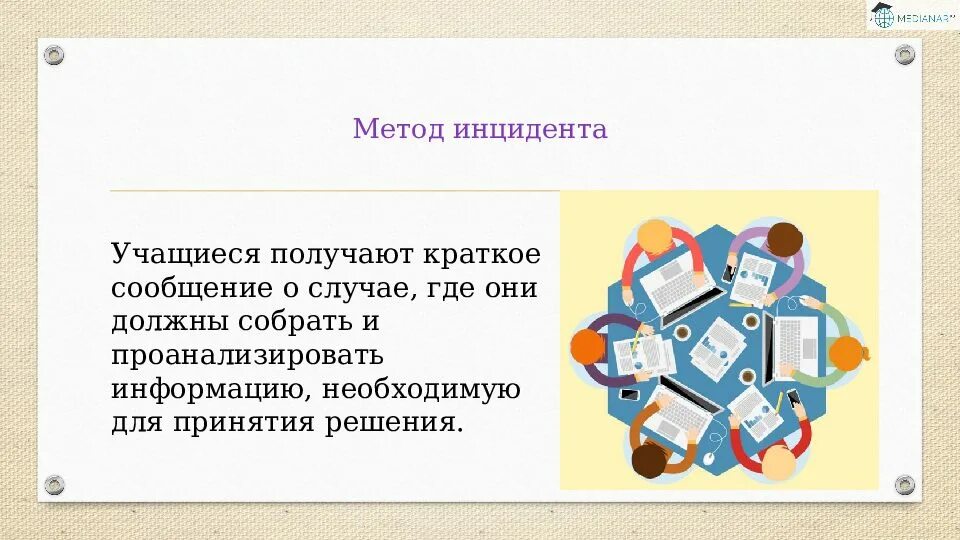 MEDIANAR

Метод инцидента

Учащиеся получают краткое сообщение о случае, где они должны собрать и проанализировать информацию, необходимую для принятия решения.